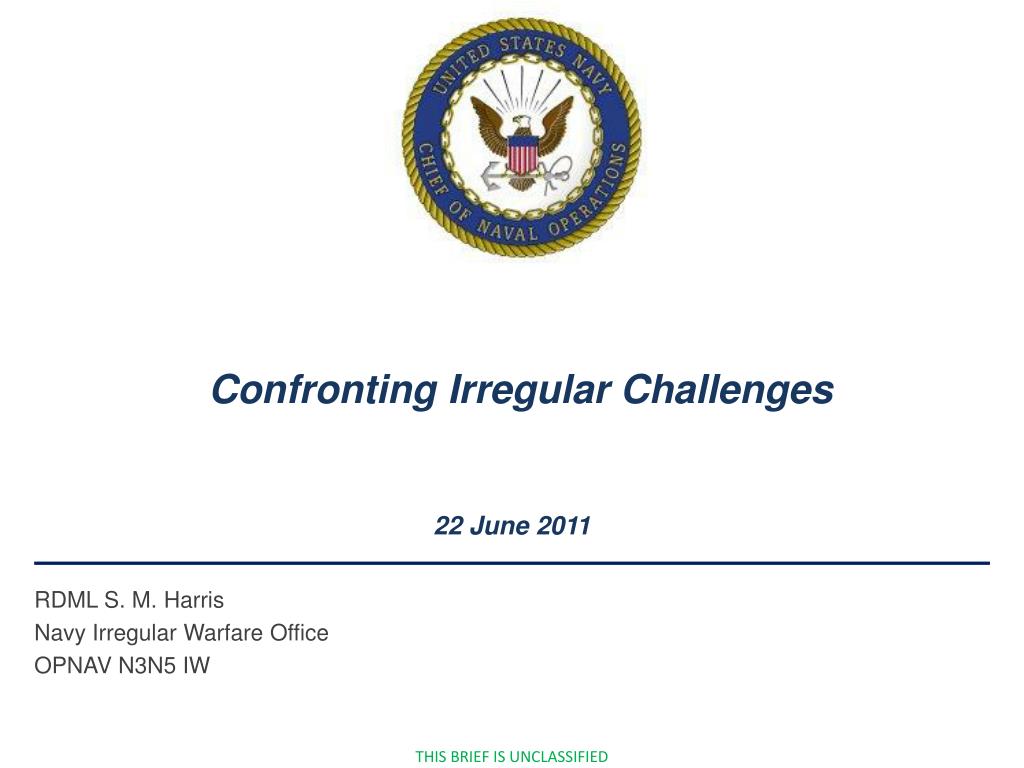 UNITED STATES NAVY
CHIEF OF NAVAL OPERATIONS

Confronting Irregular Challenges

22 June 2011

RDML S. M. Harris
Navy Irregular Warfare Office
OPNAV N3N5 IW

THIS BRIEF IS UNCLASSIFIED